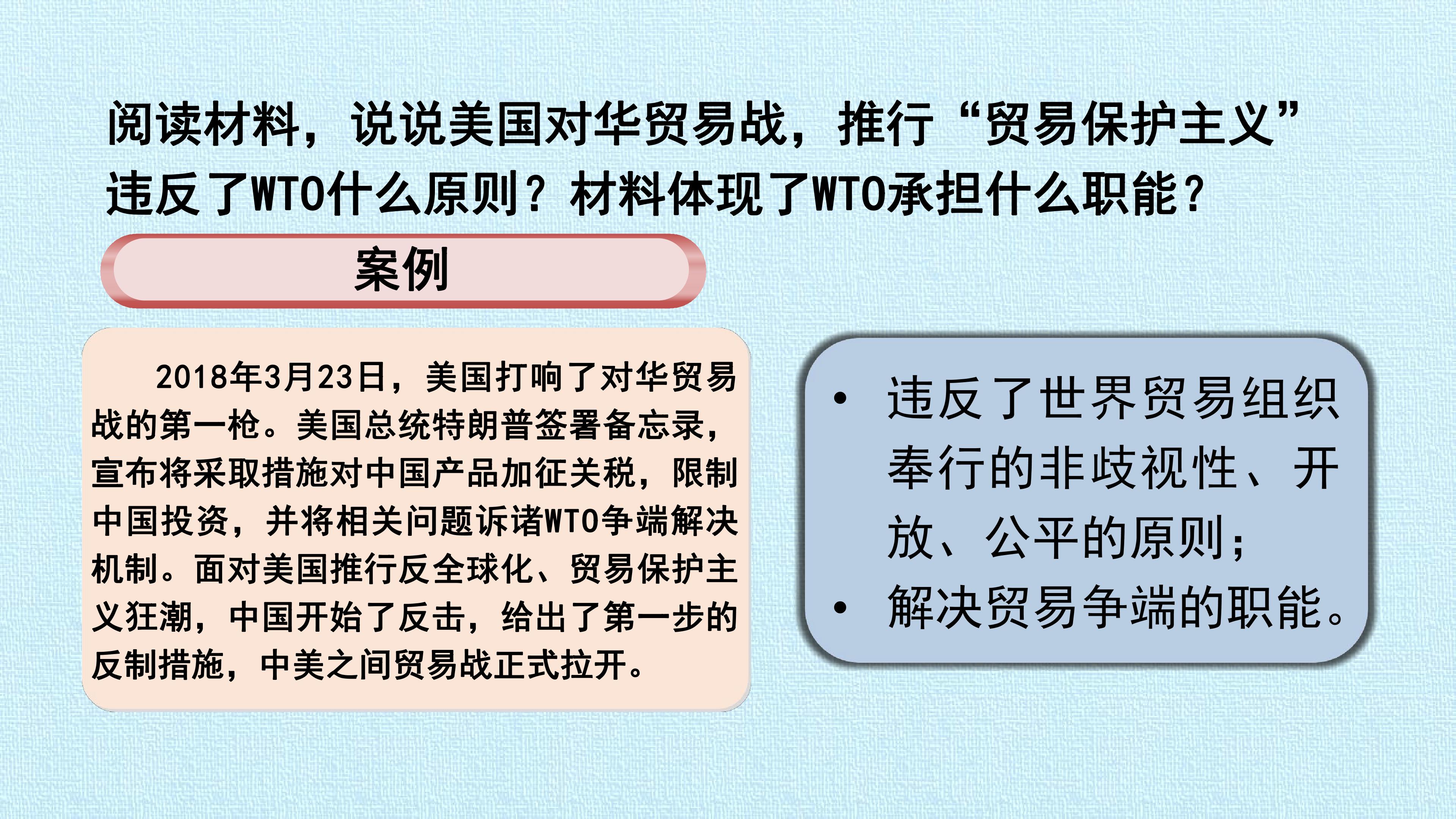 阅读材料，说说美国对华贸易战，推行“贸易保护主义”违反了WTO什么原则？材料体现了WTO承担什么职能？

案例

2018年3月23日，美国打响了对华贸易战的第一枪。美国总统特朗普签署备忘录，宣布将采取措施对中国产品加征关税，限制中国投资，并将相关问题诉诸WTO争端解决机制。面对美国推行反全球化、贸易保护主义狂潮，中国开始了反击，给出了第一步的反制措施，中美之间贸易战正式拉开。

• 违反了世界贸易组织奉行的非歧视性、开放、公平的原则；
• 解决贸易争端的职能。